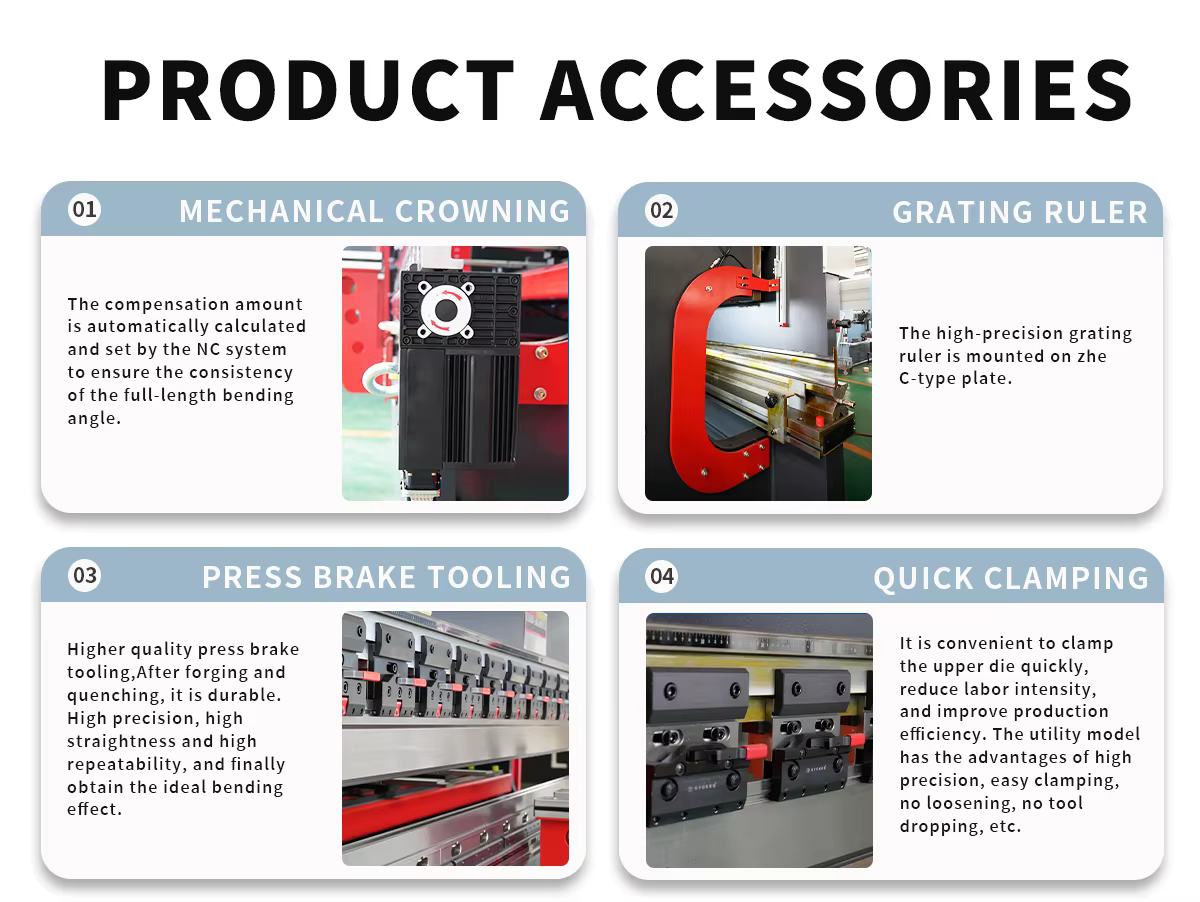 PRODUCT ACCESSORIES

01 MECHANICAL CROWNING

The compensation amount is automatically calculated and set by the NC system to ensure the consistency of the full-length bending angle.

02 GRATING RULER

The high-precision grating ruler is mounted on zhe C-type plate.

03 PRESS BRAKE TOOLING

Higher quality press brake tooling,After forging and quenching, it is durable. High precision, high straightness and high repeatability, and finally obtain the ideal bending effect.

04 QUICK CLAMPING

It is convenient to clamp the upper die quickly, reduce labor intensity, and improve production efficiency. The utility model has the advantages of high precision, easy clamping, no loosening, no tool dropping, etc.